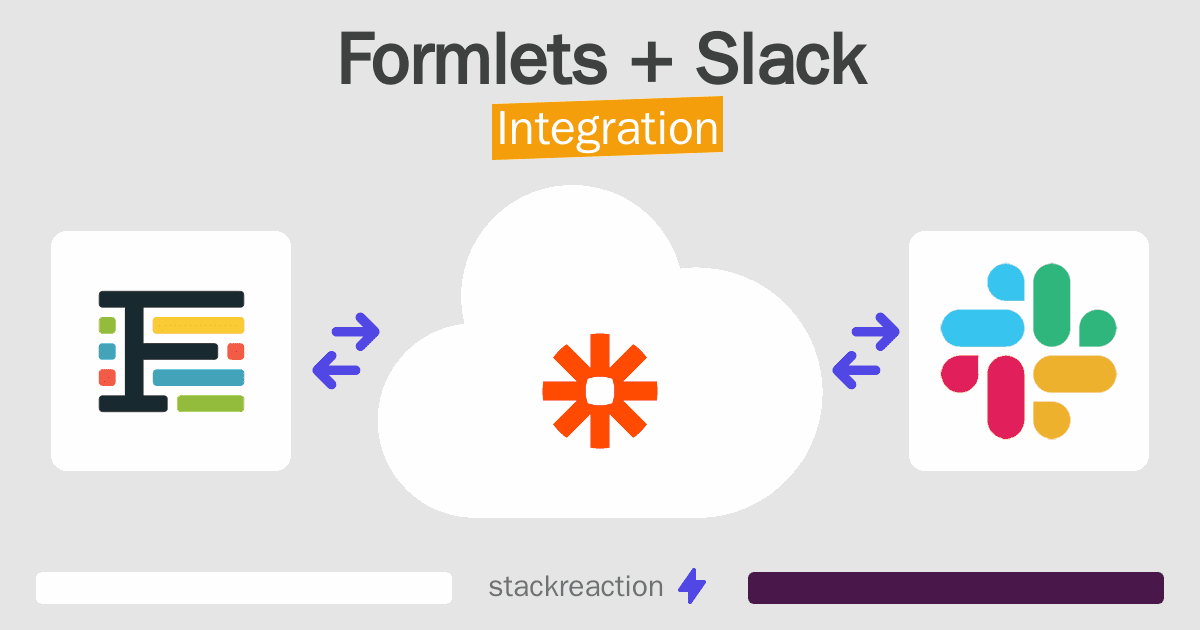 Formlets + Slack
Integration

stackreaction